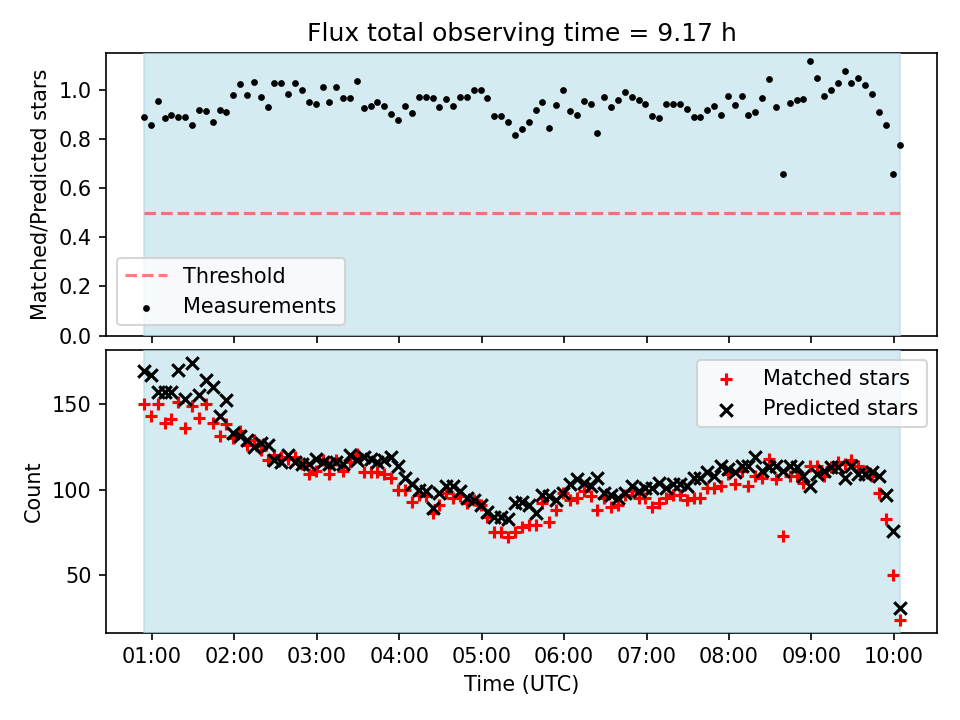 Flux total observing time = 9.17 h

Matched/Predicted stars

1.0
0.8
0.6
0.4
0.2
0.0

Threshold
Measurements

Count

150
100
50

Matched stars
Predicted stars

01:00 02:00 03:00 04:00 05:00 06:00 07:00 08:00 09:00 10:00
Time (UTC)